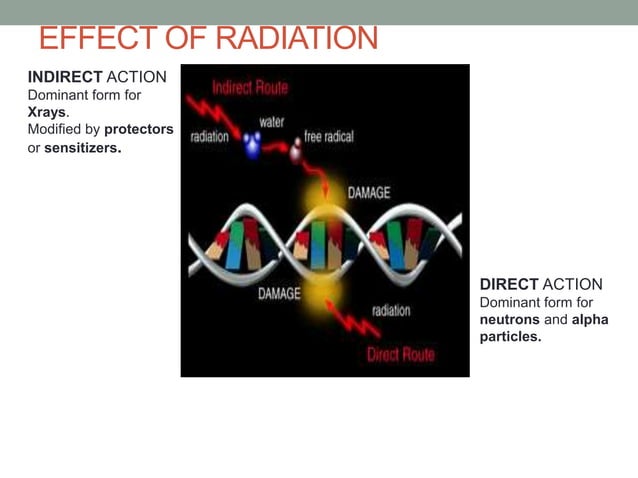 EFFECT OF RADIATION

INDIRECT ACTION
Dominant form for Xrays.
Modified by protectors or sensitizers.

Indirect Route
radiation
water
free radical
DAMAGE
DAMAGE
radiation
Direct Route

DIRECT ACTION
Dominant form for neutrons and alpha particles.